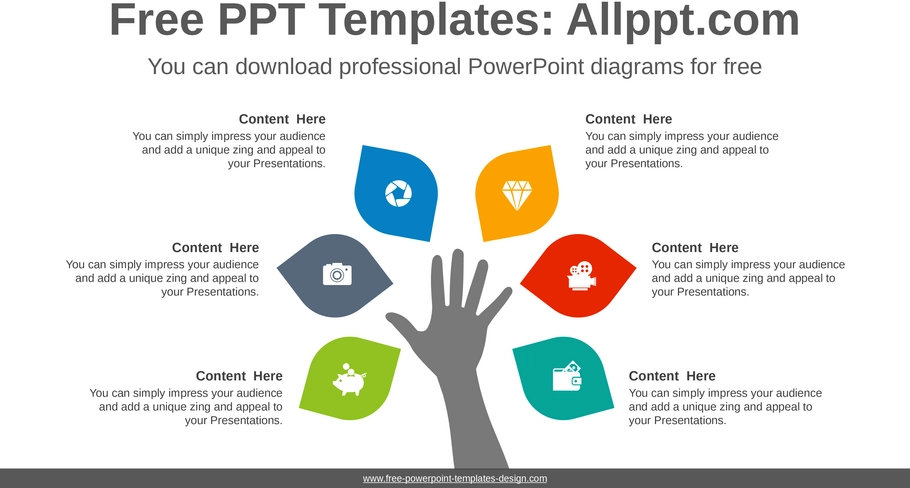 Free PPT Templates: Allppt.com

You can download professional PowerPoint diagrams for free

Content Here
You can simply impress your audience and add a unique zing and appeal to your Presentations.

Content Here
You can simply impress your audience and add a unique zing and appeal to your Presentations.

Content Here
You can simply impress your audience and add a unique zing and appeal to your Presentations.

Content Here
You can simply impress your audience and add a unique zing and appeal to your Presentations.

Content Here
You can simply impress your audience and add a unique zing and appeal to your Presentations.

Content Here
You can simply impress your audience and add a unique zing and appeal to your Presentations.

www.free-powerpoint-templates-design.com